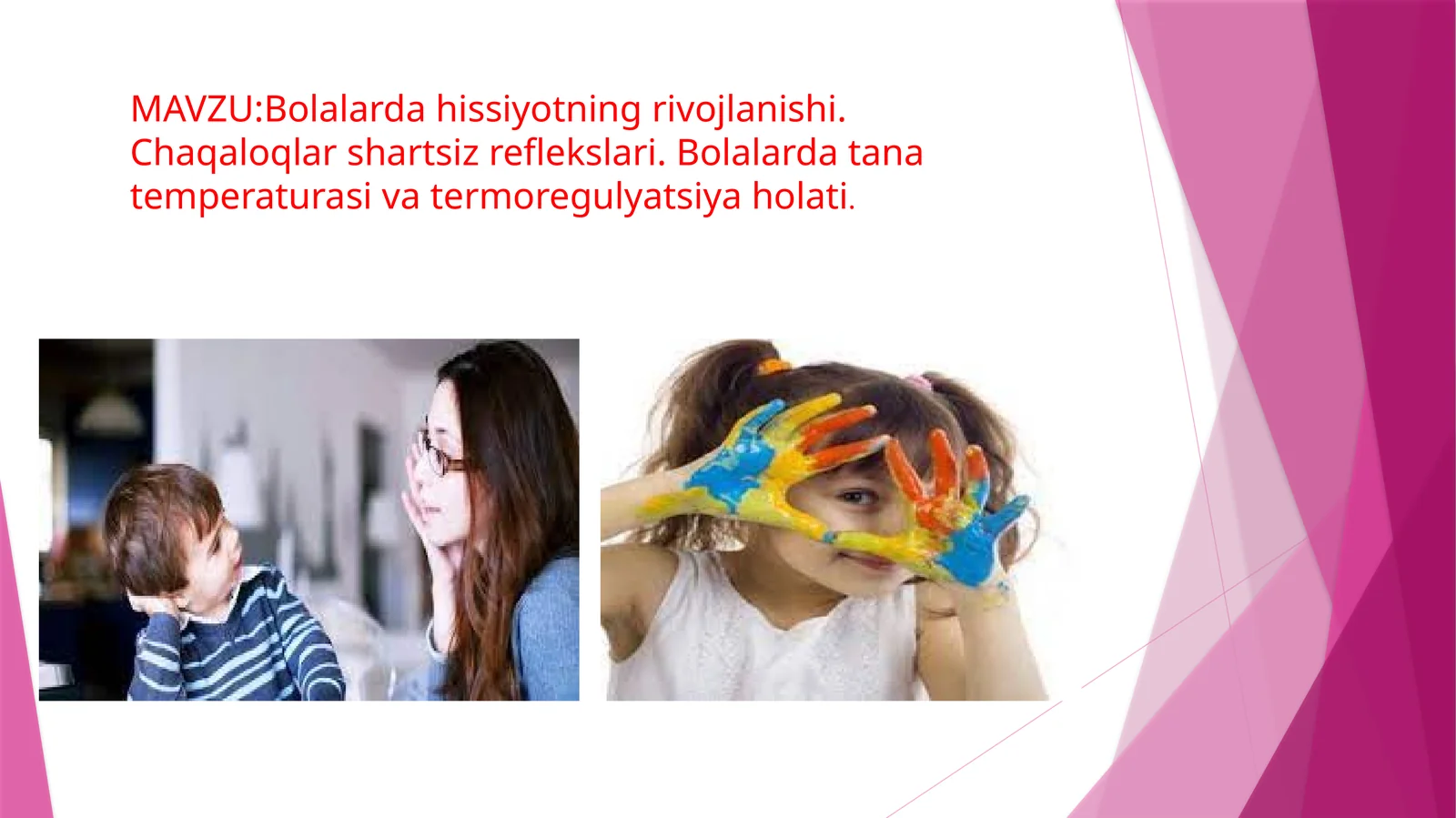 MAVZU:Bolalarda hissiyotning rivojlanishi. Chaqaloqlar shartsiz reflekslari. Bolalarda tana temperaturasi va termoregulyatsiya holati.